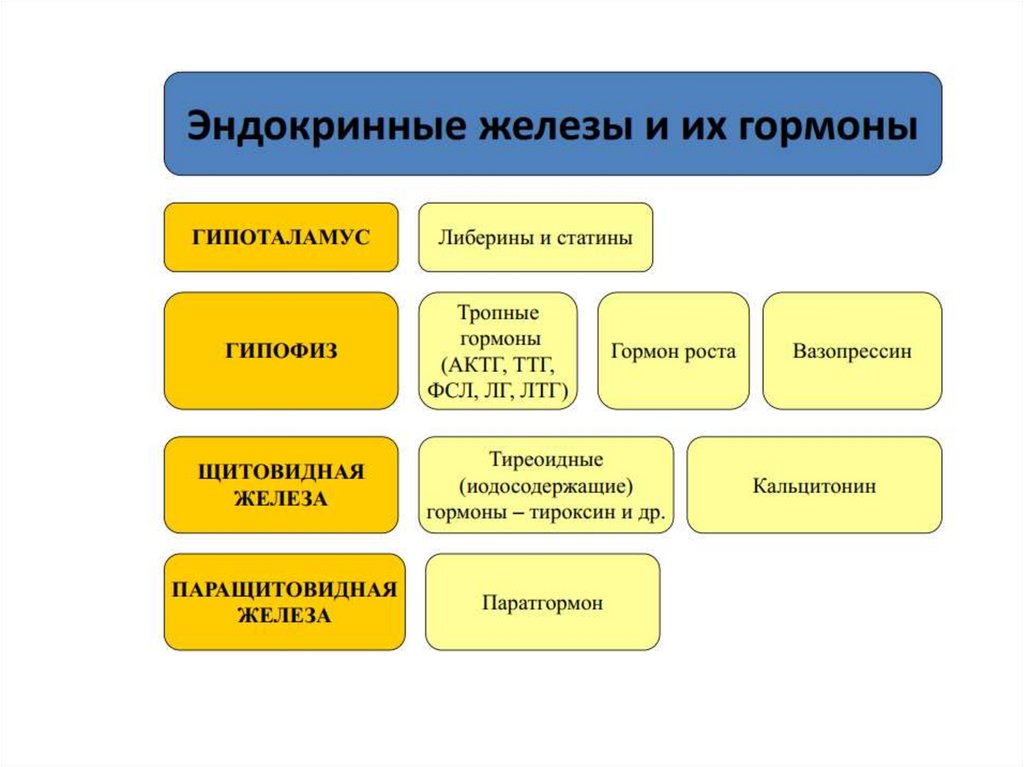 Эндокринные железы и их гормоны

ГИПОТАЛАМУС

Либерины и статины

ГИПОФИЗ

Тропные гормоны (АКТГ, ТТГ, ФСЛ, ЛГ, ЛТГ)

Гормон роста

Вазопрессин

ЩИТОВИДНАЯ ЖЕЛЕЗА

Тиреоидные (иодосодержащие) гормоны – тироксин и др.

Кальцитонин

ПАРАЩИТОВИДНАЯ ЖЕЛЕЗА

Паратгормон